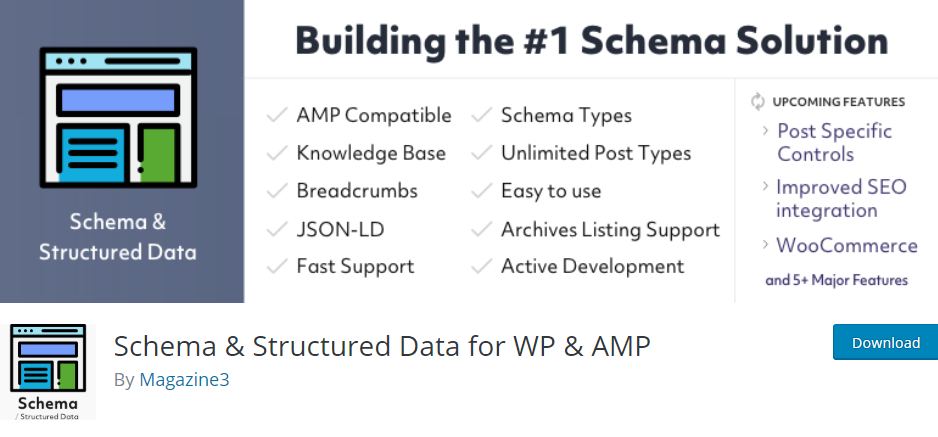 Schema & Structured Data

Building the #1 Schema Solution

AMP Compatible
Knowledge Base
Breadcrumbs
JSON-LD
Fast Support

Schema Types
Unlimited Post Types
Easy to use
Archives Listing Support
Active Development

UPCOMING FEATURES
Post Specific Controls
Improved SEO integration
WooCommerce
and 5+ Major Features

Schema
/ Structured Data

Schema & Structured Data for WP & AMP
By Magazine3

Download